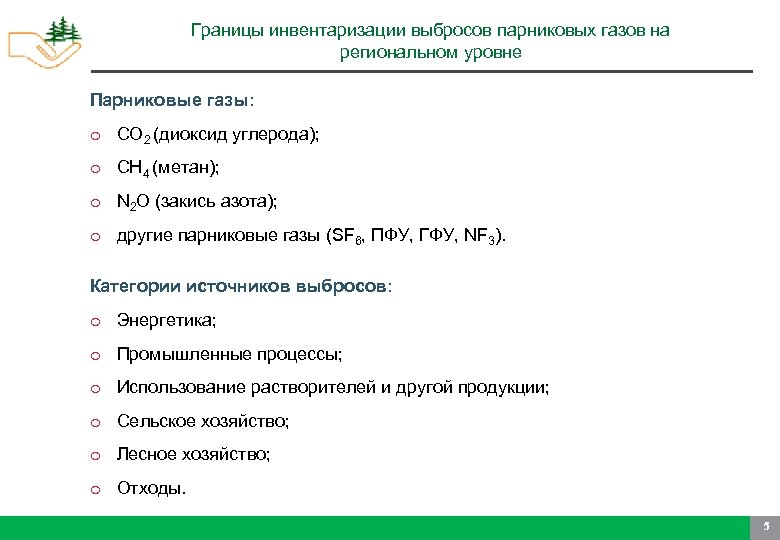 Границы инвентаризации выбросов парниковых газов на региональном уровне

Парниковые газы:

o $CO_2$ (диоксид углерода);

o $CH_4$ (метан);

o $N_2O$ (закись азота);

o другие парниковые газы ($SF_6$, ПФУ, ГФУ, $NF_3$).

Категории источников выбросов:

o Энергетика;

o Промышленные процессы;

o Использование растворителей и другой продукции;

o Сельское хозяйство;

o Лесное хозяйство;

o Отходы.

5